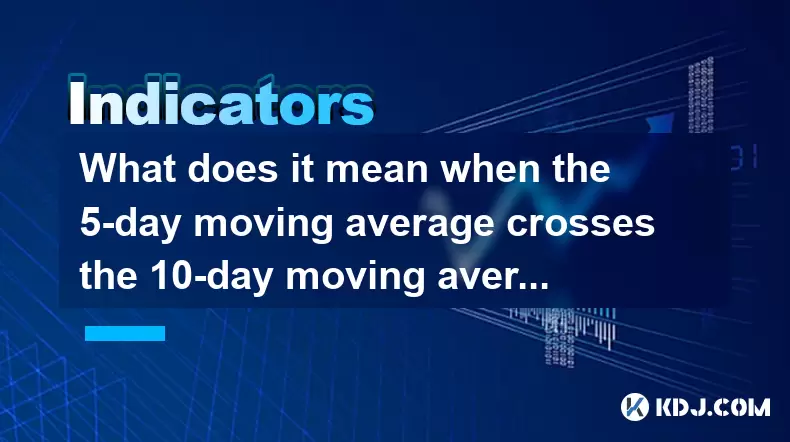 Indicators

What does it mean when the 5-day moving average crosses the 10-day moving aver...

KDJ.COM